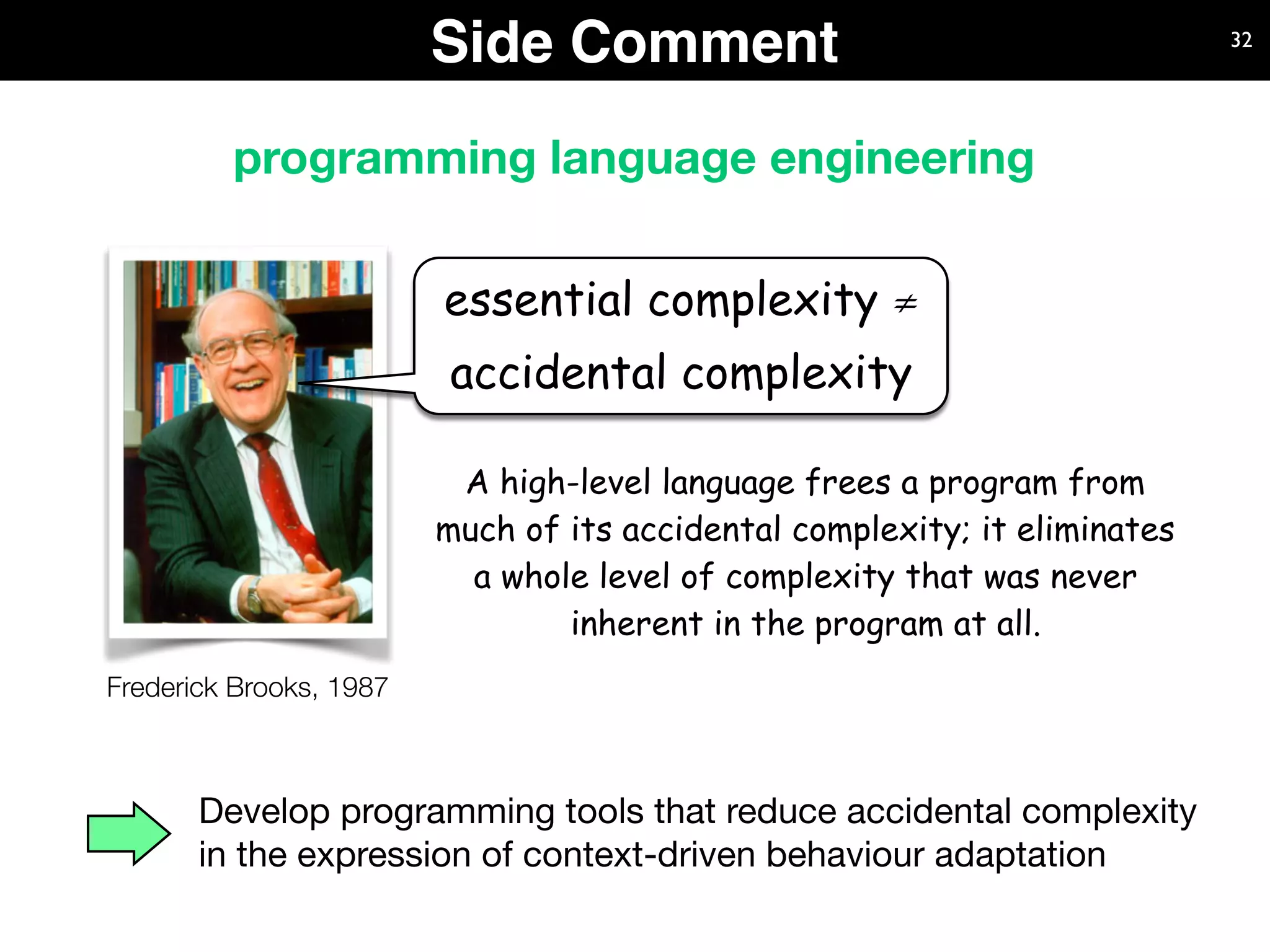 Side Comment

32

programming language engineering

essential complexity $\neq$ accidental complexity

A high-level language frees a program from much of its accidental complexity; it eliminates a whole level of complexity that was never inherent in the program at all.

Frederick Brooks, 1987

Develop programming tools that reduce accidental complexity in the expression of context-driven behaviour adaptation